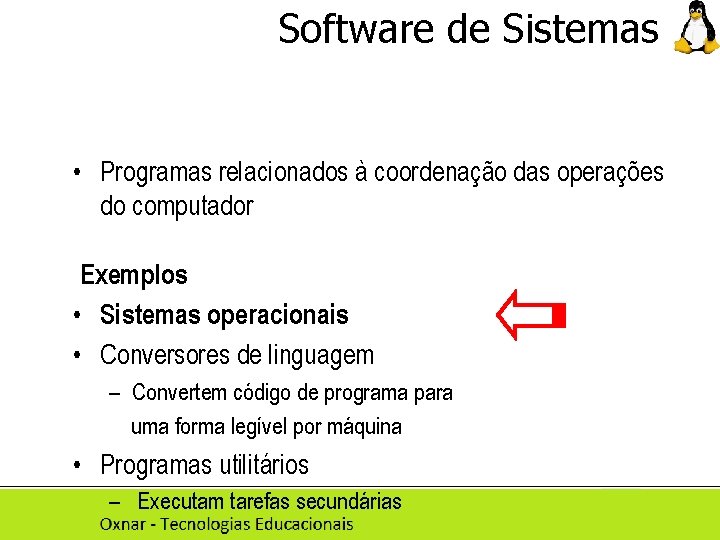 Software de Sistemas

• Programas relacionados à coordenação das operações do computador

Exemplos
• Sistemas operacionais
• Conversores de linguagem
– Convertem código de programa para uma forma legível por máquina
• Programas utilitários
– Executam tarefas secundárias

Oxnar - Tecnologias Educacionais